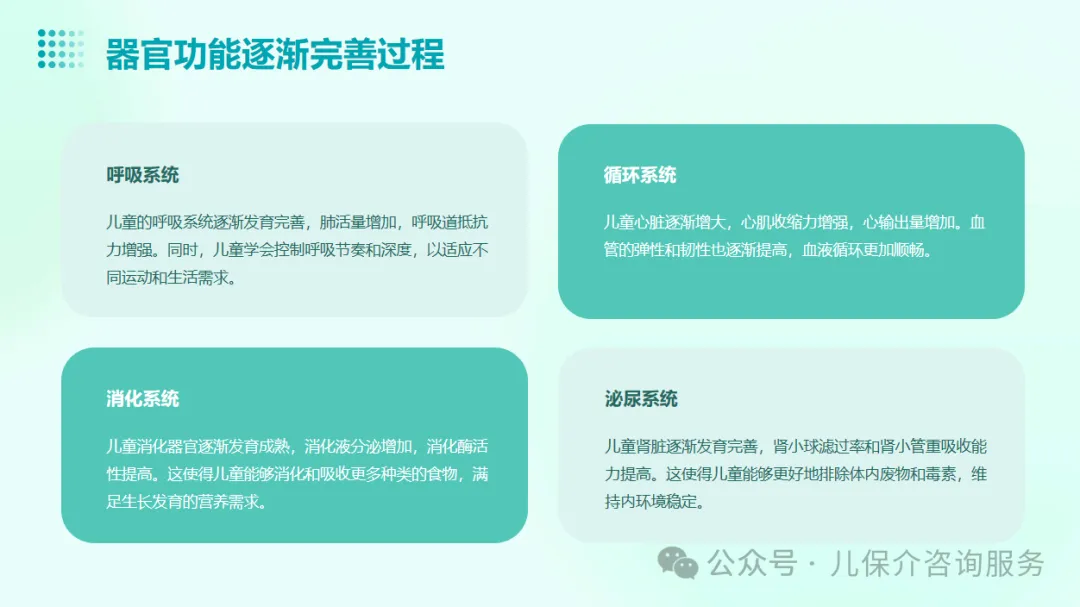 器官功能逐渐完善过程

呼吸系统

儿童的呼吸系统逐渐发育完善，肺活量增加，呼吸道抵抗力增强。同时，儿童学会控制呼吸节奏和深度，以适应不同运动和生活需求。

循环系统

儿童心脏逐渐增大，心肌收缩力增强，心输出量增加。血管的弹性和韧性也逐渐提高，血液循环更加顺畅。

消化系统

儿童消化器官逐渐发育成熟，消化液分泌增加，消化酶活性提高。这使得儿童能够消化和吸收更多种类的食物，满足生长发育的营养需求。

泌尿系统

儿童肾脏逐渐发育完善，肾小球滤过率和肾小管重吸收能力提高。这使得儿童能够更好地排除体内废物和毒素，维持内环境稳定。

公众号 · 儿保介咨询服务